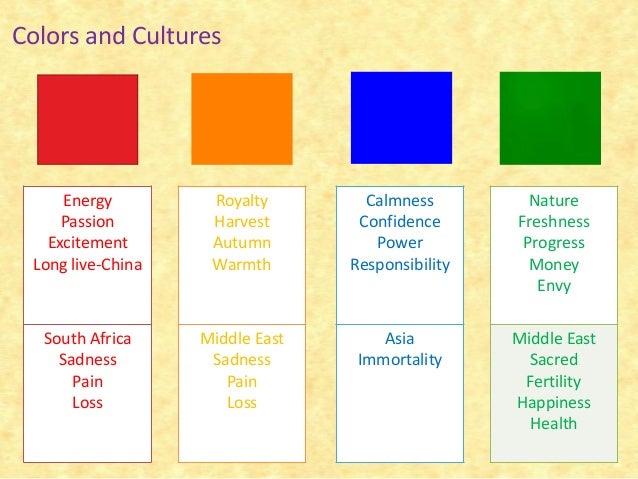 Colors and Cultures

Energy
Passion
Excitement
Long live-China

South Africa
Sadness
Pain
Loss

Royalty
Harvest
Autumn
Warmth

Middle East
Sadness
Pain
Loss

Calmness
Confidence
Power
Responsibility

Asia
Immortality

Nature
Freshness
Progress
Money
Envy

Middle East
Sacred
Fertility
Happiness
Health